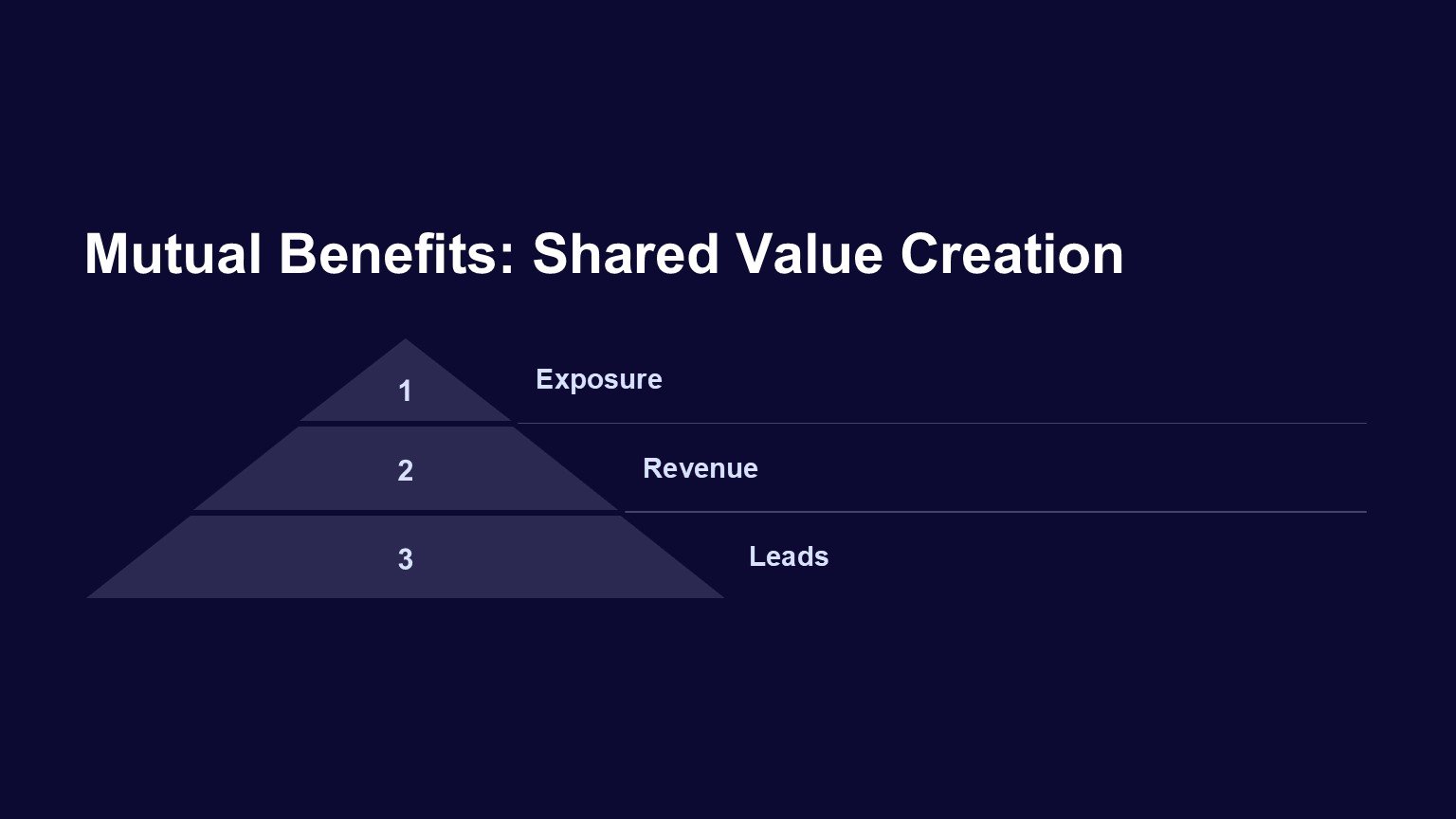 Mutual Benefits: Shared Value Creation

1

Exposure

2

Revenue

3

Leads